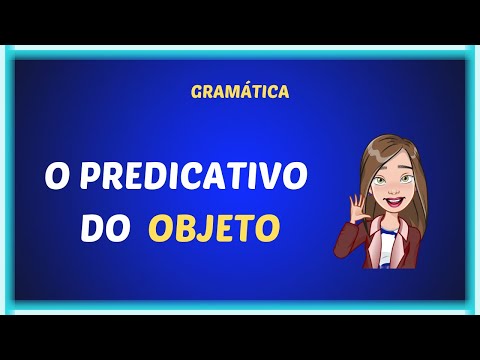 GRAMÁTICA

O PREDICATIVO DO OBJETO